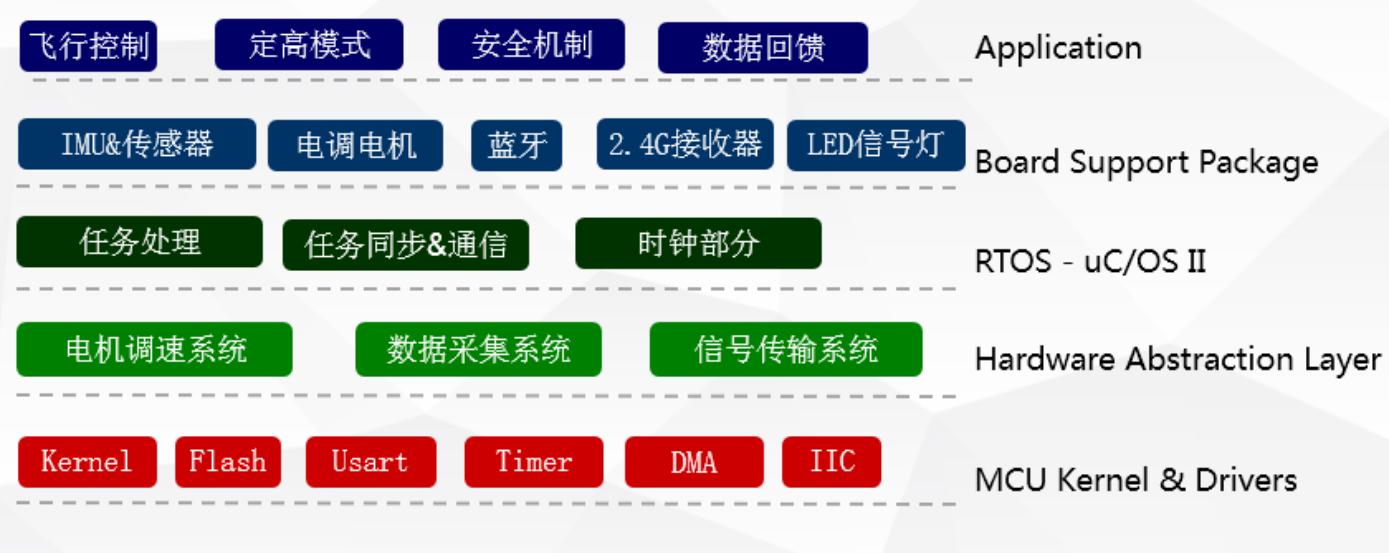 飞行控制 定高模式 安全机制 数据回馈 Application

IMU&传感器 电调电机 蓝牙 2.4G接收器 LED信号灯 Board Support Package

任务处理 任务同步&通信 时钟部分 RTOS - uC/OS II

电机调速系统 数据采集系统 信号传输系统 Hardware Abstraction Layer

Kernel Flash Usart Timer DMA IIC MCU Kernel & Drivers